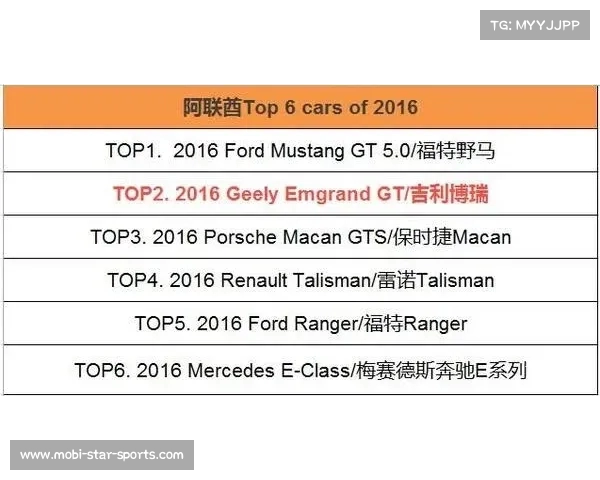 TG: MYYJJPP

| 阿联酋Top 6 cars of 2016 |
|---|
| TOP1. 2016 Ford Mustang GT 5.0/福特野马 |
| TOP2. 2016 Geely Emgrand GT/吉利博瑞 |
| TOP3. 2016 Porsche Macan GTS/保时捷Macan |
| TOP4. 2016 Renault Talisman/雷诺Talisman |
| TOP5. 2016 Ford Ranger/福特Ranger |
| TOP6. 2016 Mercedes E-Class/梅赛德斯奔驰E系列 |

www.mobi-star-sports.com